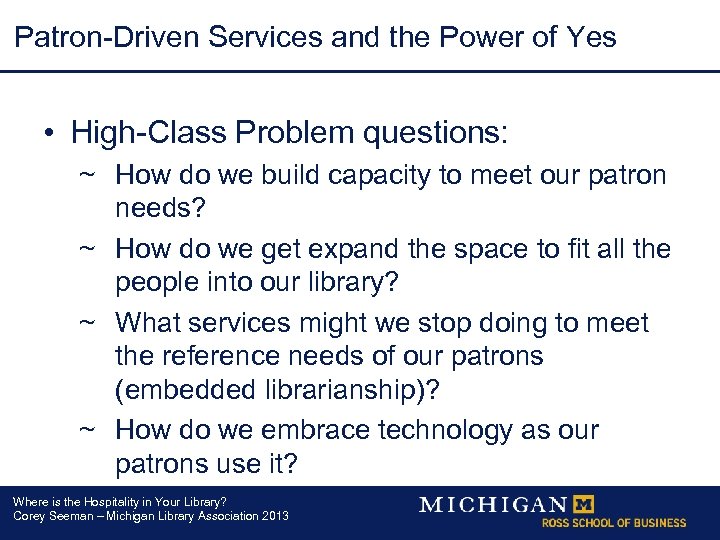 Patron-Driven Services and the Power of Yes

• High-Class Problem questions:

~ How do we build capacity to meet our patron needs?

~ How do we get expand the space to fit all the people into our library?

~ What services might we stop doing to meet the reference needs of our patrons (embedded librarianship)?

~ How do we embrace technology as our patrons use it?

Where is the Hospitality in Your Library?
Corey Seeman – Michigan Library Association 2013

MICHIGAN M
ROSS SCHOOL OF BUSINESS